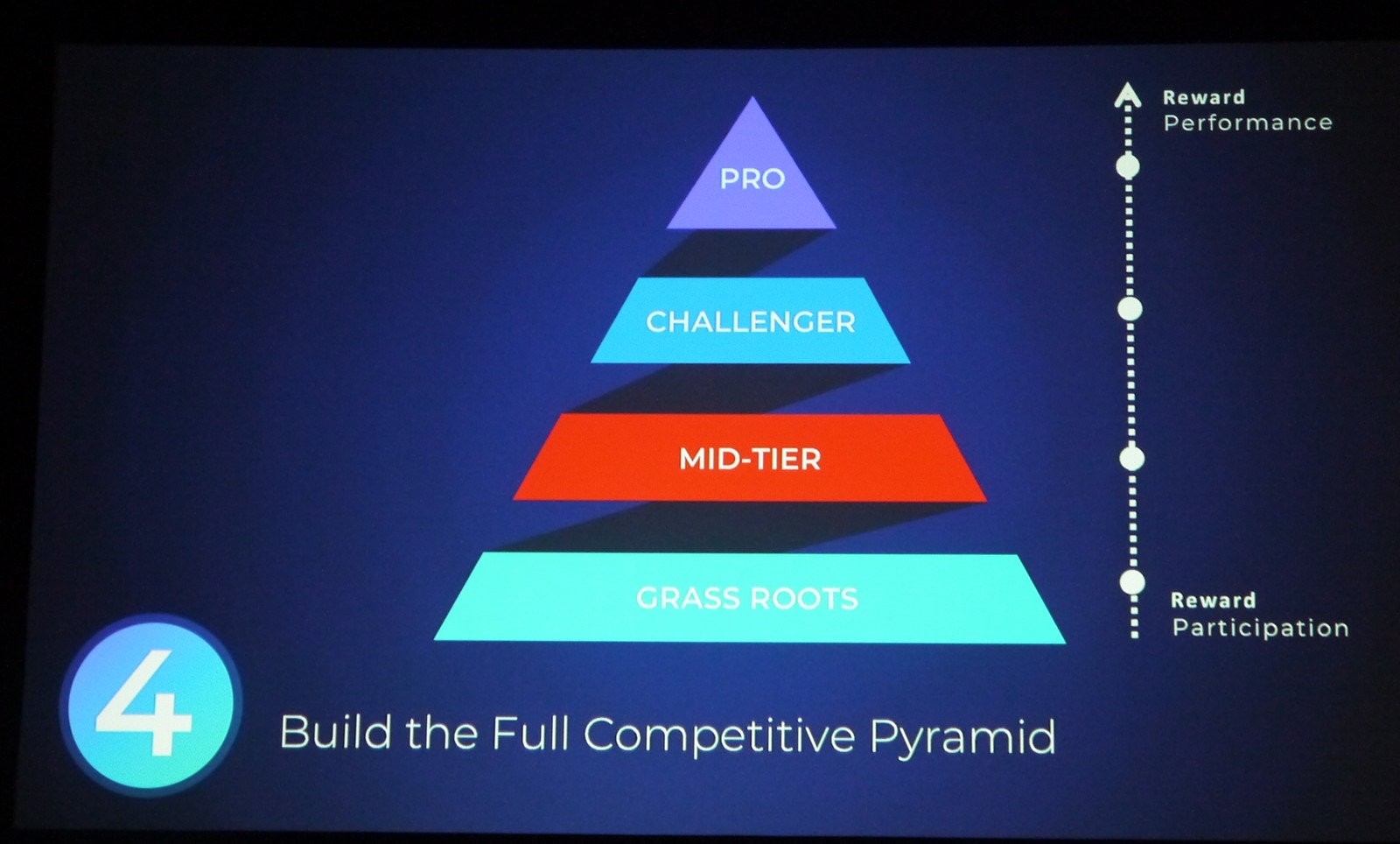 PRO

CHALLENGER

MID-TIER

GRASS ROOTS

Reward
Performance

Reward
Participation

4

Build the Full Competitive Pyramid